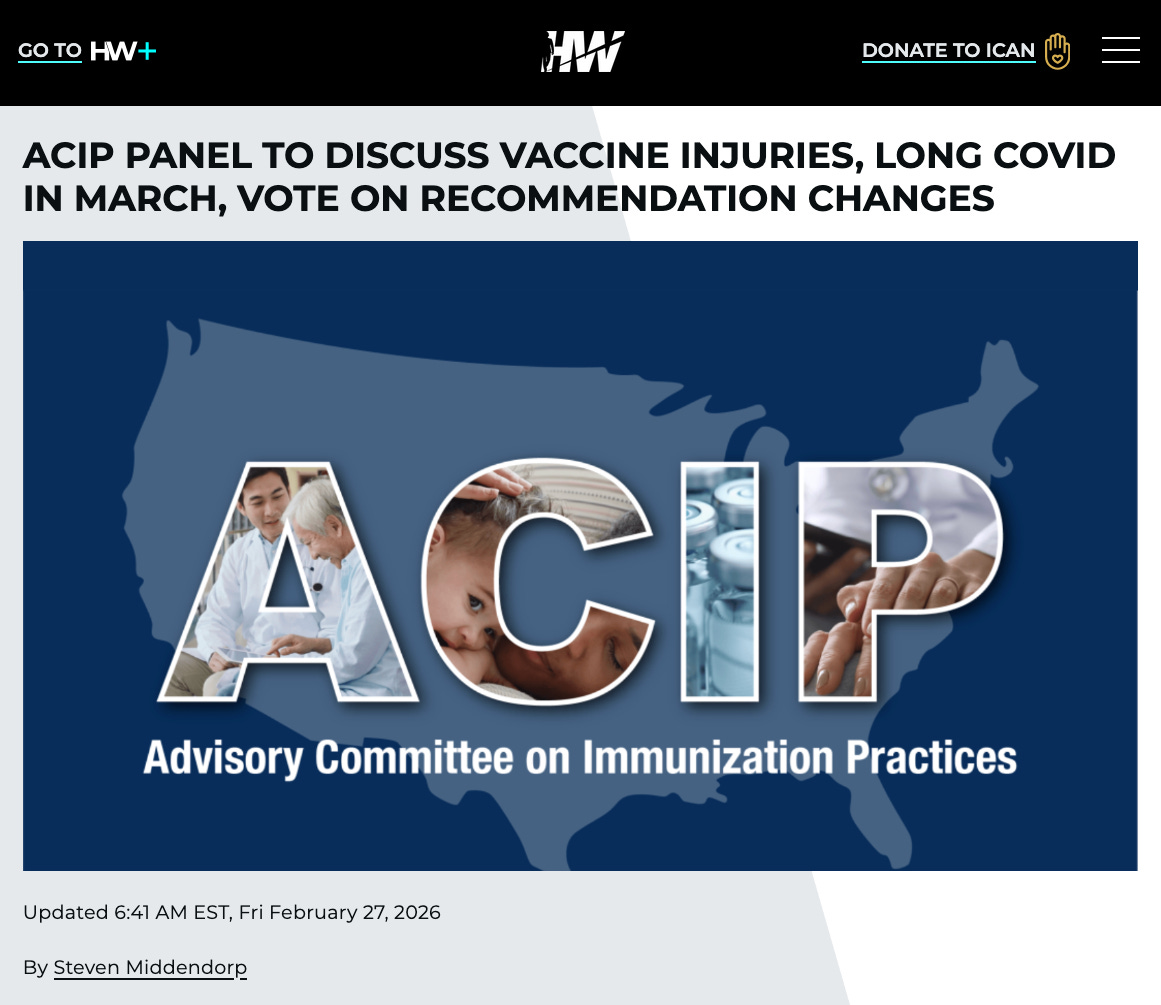 GO TO HW+

HW

DONATE TO ICAN

ACIP PANEL TO DISCUSS VACCINE INJURIES, LONG COVID IN MARCH, VOTE ON RECOMMENDATION CHANGES

ACIP

Advisory Committee on Immunization Practices

Updated 6:41 AM EST, Fri February 27, 2026

By Steven Middendorp